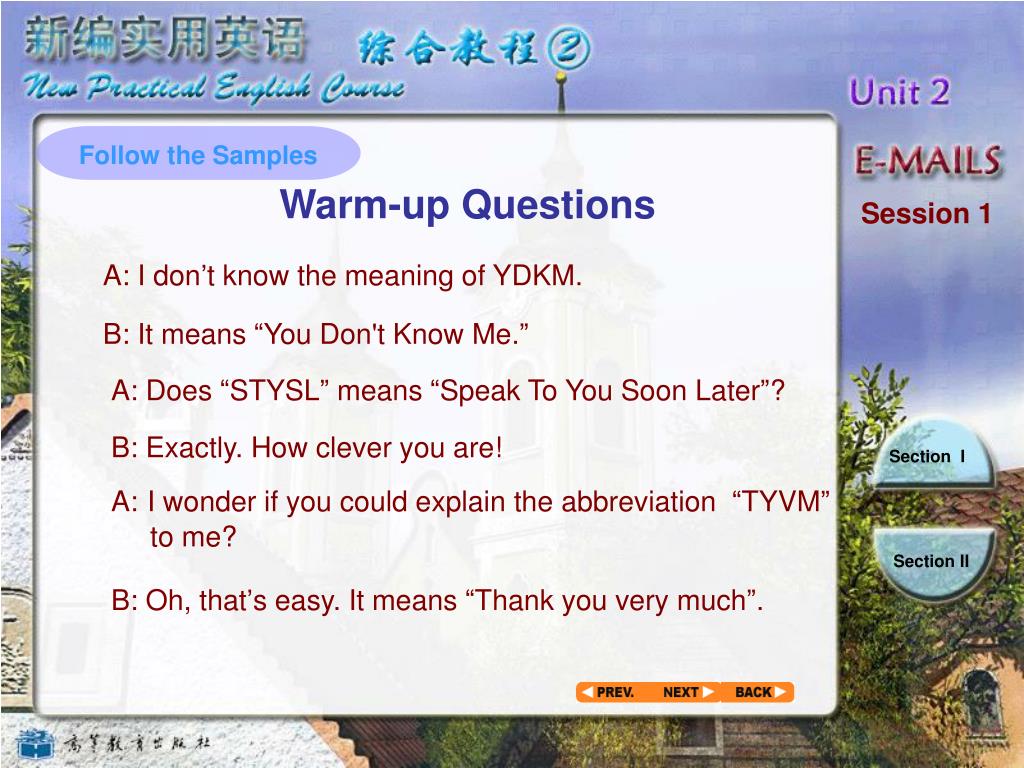 新编实用英语 综合教程②
New Practical English Course

Unit 2
E-MAILS
Session 1

Follow the Samples

Warm-up Questions

A: I don’t know the meaning of YDKM.

B: It means “You Don't Know Me.”

A: Does “STYSL” means “Speak To You Soon Later”?

B: Exactly. How clever you are!

A: I wonder if you could explain the abbreviation “TYVM” to me?

B: Oh, that’s easy. It means “Thank you very much”.

Section I

Section II

PREV. NEXT BACK

高等教育出版社